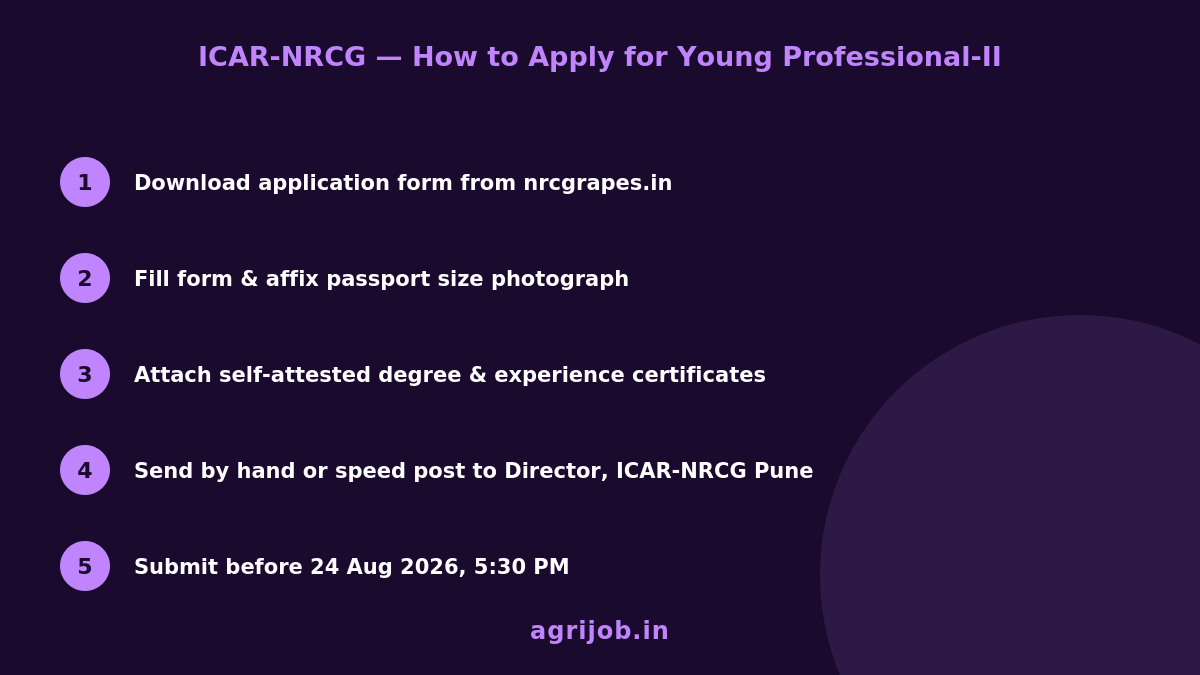 ICAR-NRCG — How to Apply for Young Professional-II

1 Download application form from nrcgrapes.in

2 Fill form & affix passport size photograph

3 Attach self-attested degree & experience certificates

4 Send by hand or speed post to Director, ICAR-NRCG Pune

5 Submit before 24 Aug 2026, 5:30 PM

agrijob.in